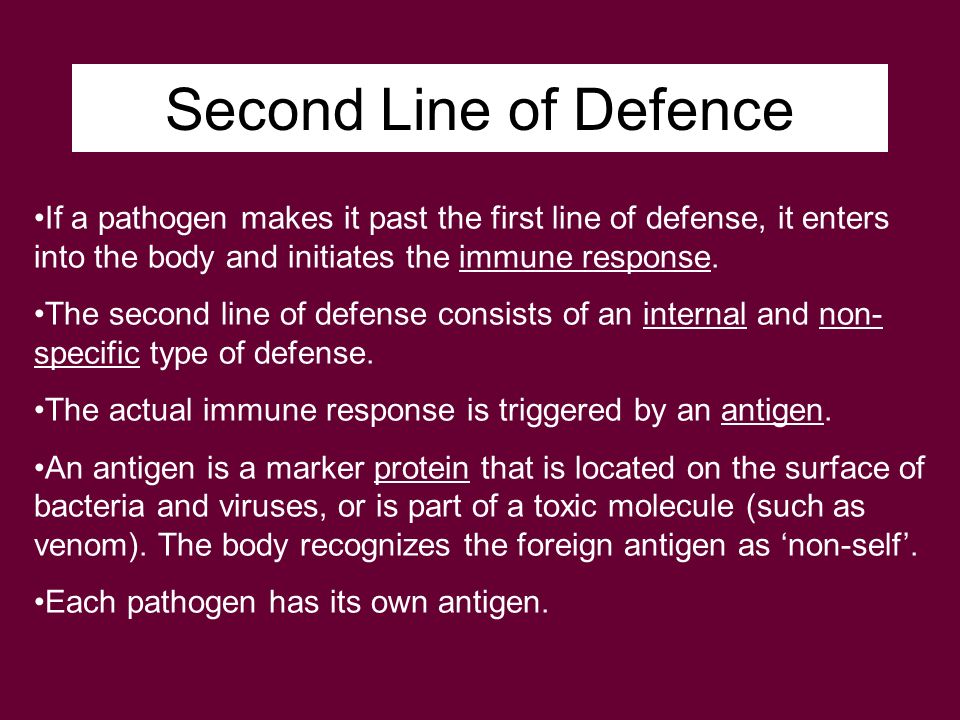 Second Line of Defence

•If a pathogen makes it past the first line of defense, it enters into the body and initiates the immune response.

•The second line of defense consists of an internal and non-specific type of defense.

•The actual immune response is triggered by an antigen.

•An antigen is a marker protein that is located on the surface of bacteria and viruses, or is part of a toxic molecule (such as venom). The body recognizes the foreign antigen as ‘non-self’.

•Each pathogen has its own antigen.